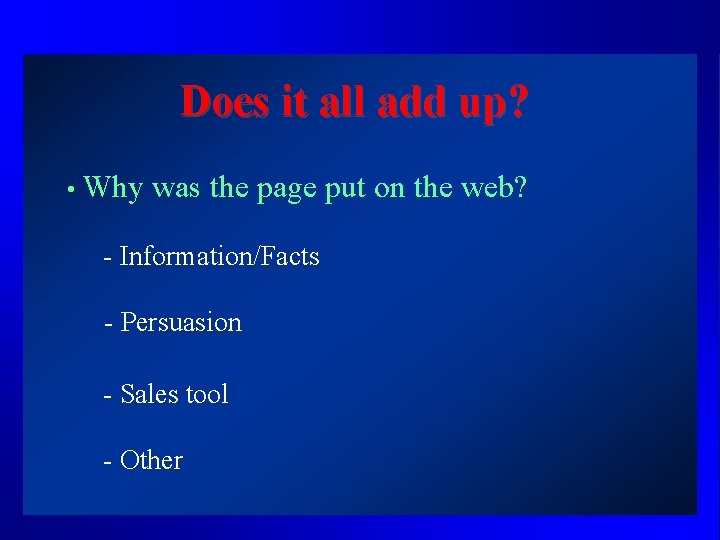 Does it all add up?

• Why was the page put on the web?

- Information/Facts

- Persuasion

- Sales tool

- Other